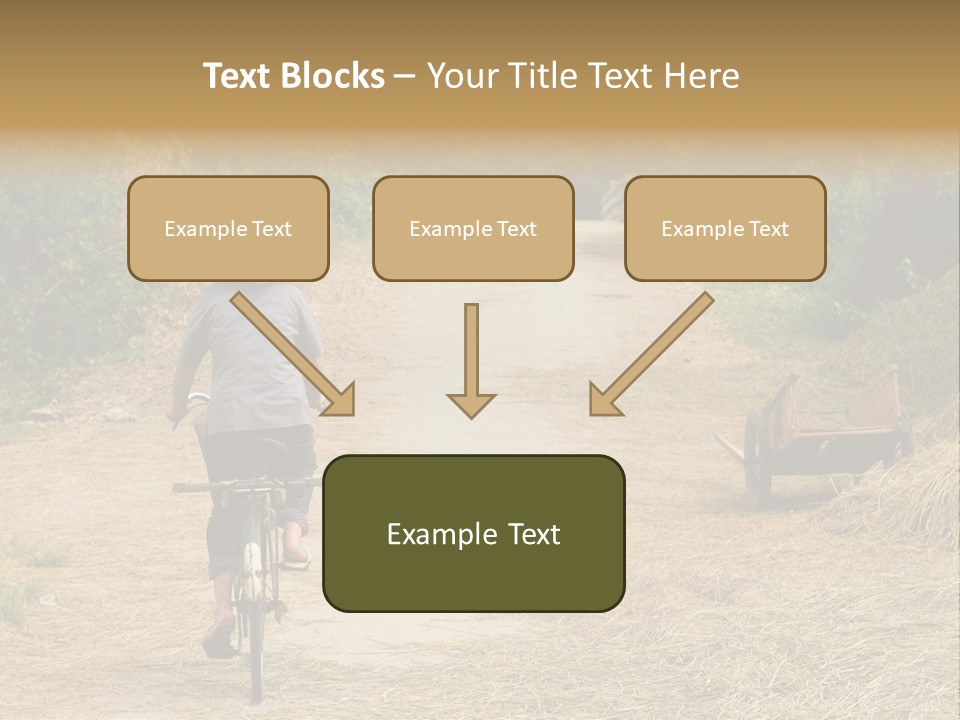 Text Blocks – Your Title Text Here

Example Text

Example Text

Example Text

Example Text